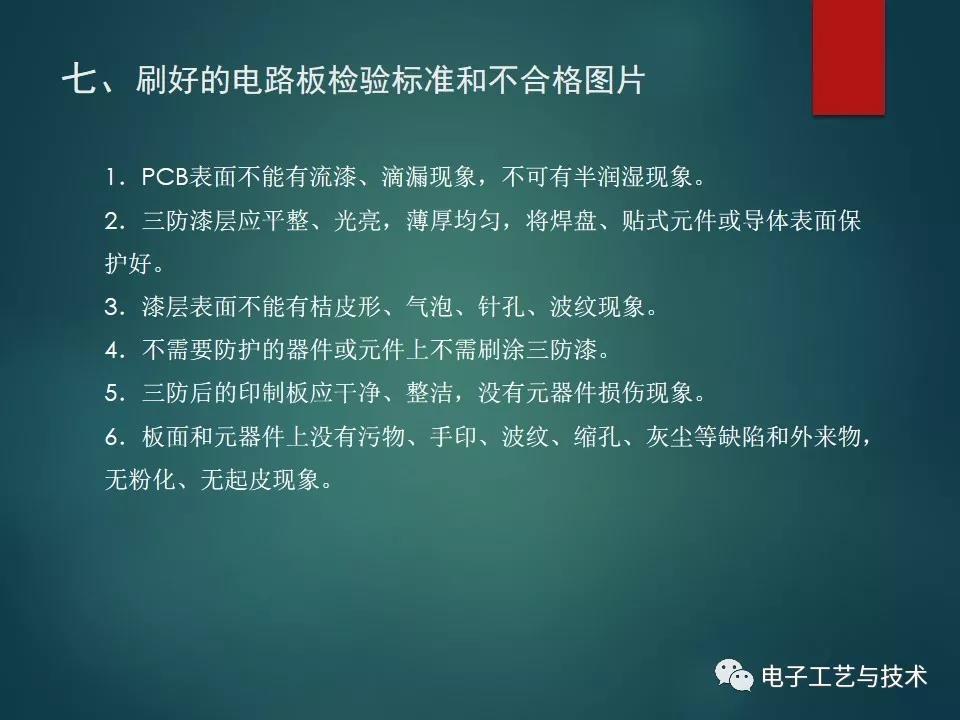 七、刷好的电路板检验标准和不合格图片

1. PCB表面不能有流漆、滴漏现象，不可有半润湿现象。

2. 三防漆层应平整、光亮，薄厚均匀，将焊盘、贴式元件或导体表面保护好。

3. 漆层表面不能有桔皮形、气泡、针孔、波纹现象。

4. 不需要防护的器件或元件上不需刷涂三防漆。

5. 三防后的印制板应干净、整洁，没有元器件损伤现象。

6. 板面和元器件上没有污物、手印、波纹、缩孔、灰尘等缺陷和外来物，无粉化、无起皮现象。

电子工艺与技术